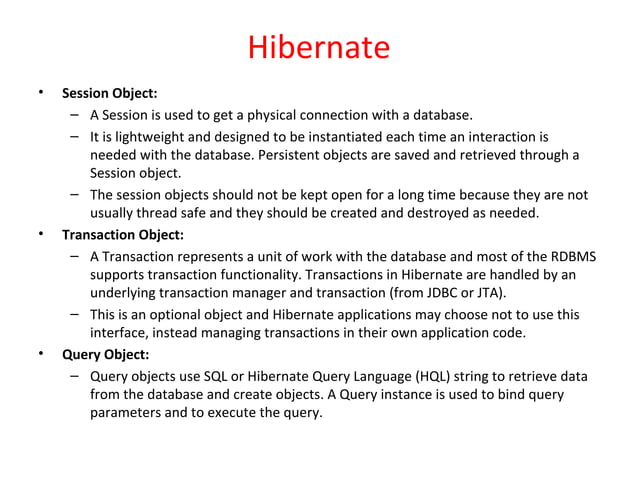 Hibernate

• Session Object:
  – A Session is used to get a physical connection with a database.
  – It is lightweight and designed to be instantiated each time an interaction is needed with the database. Persistent objects are saved and retrieved through a Session object.
  – The session objects should not be kept open for a long time because they are not usually thread safe and they should be created and destroyed as needed.
• Transaction Object:
  – A Transaction represents a unit of work with the database and most of the RDBMS supports transaction functionality. Transactions in Hibernate are handled by an underlying transaction manager and transaction (from JDBC or JTA).
  – This is an optional object and Hibernate applications may choose not to use this interface, instead managing transactions in their own application code.
• Query Object:
  – Query objects use SQL or Hibernate Query Language (HQL) string to retrieve data from the database and create objects. A Query instance is used to bind query parameters and to execute the query.